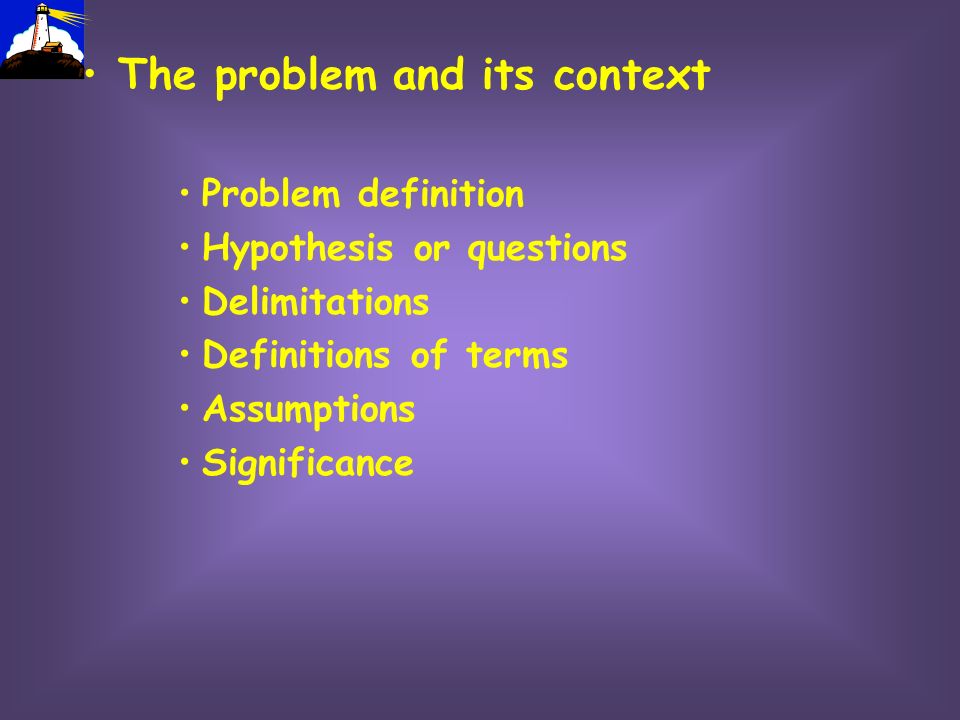 • The problem and its context

• Problem definition
• Hypothesis or questions
• Delimitations
• Definitions of terms
• Assumptions
• Significance